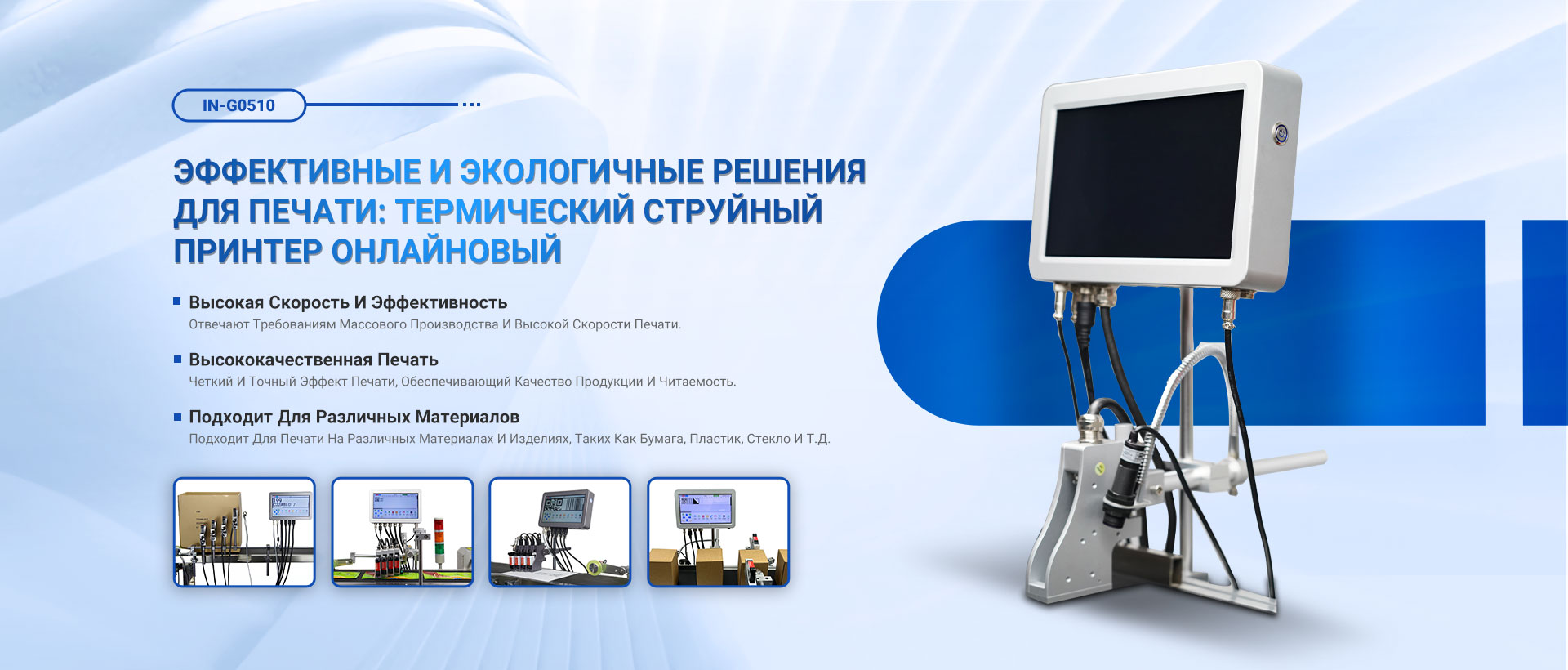 IN-G0510

ЭФФЕКТИВНЫЕ И ЭКОЛОГИЧНЫЕ РЕШЕНИЯ ДЛЯ ПЕЧАТИ: ТЕРМИЧЕСКИЙ СТРУЙНЫЙ ПРИНТЕР ОНЛАЙНОВЫЙ

Высокая Скорость И Эффективность
Отвечают Требованиям Массового Производства И Высокой Скорости Печати.

Высококачественная Печать
Четкий И Точный Эффект Печати, Обеспечивающий Качество Продукции И Читаемость.

Подходит Для Различных Материалов
Подходит Для Печати На Различных Материалах И Изделиях, Таких Как Бумага, Пластик, Стекло И Т.Д.